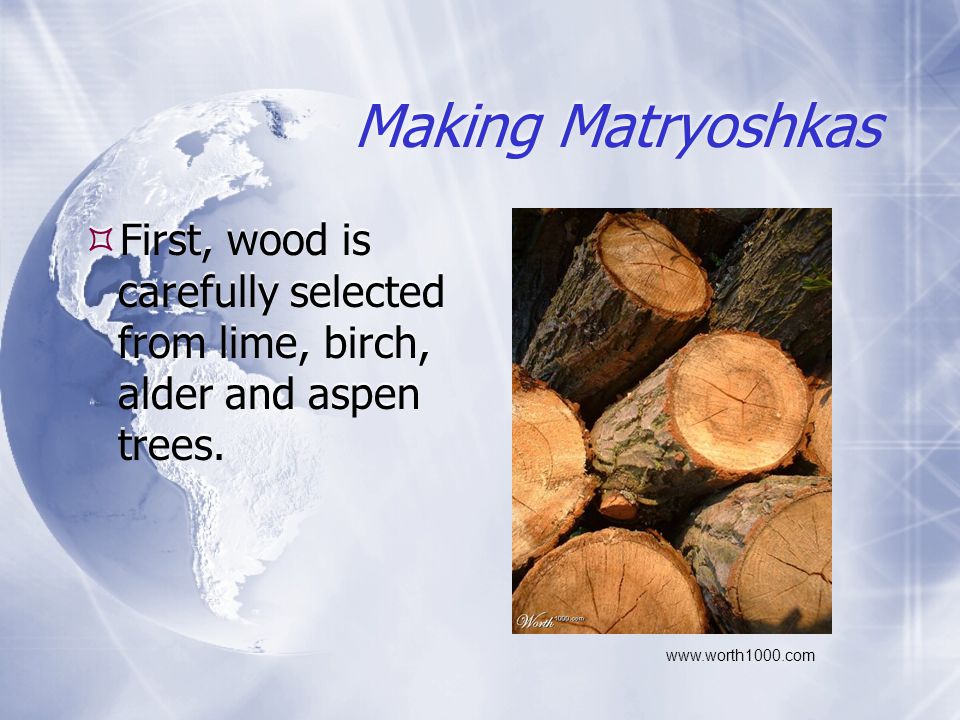 Making Matryoshkas

First, wood is carefully selected from lime, birch, alder and aspen trees.

Worth1000.com

www.worth1000.com